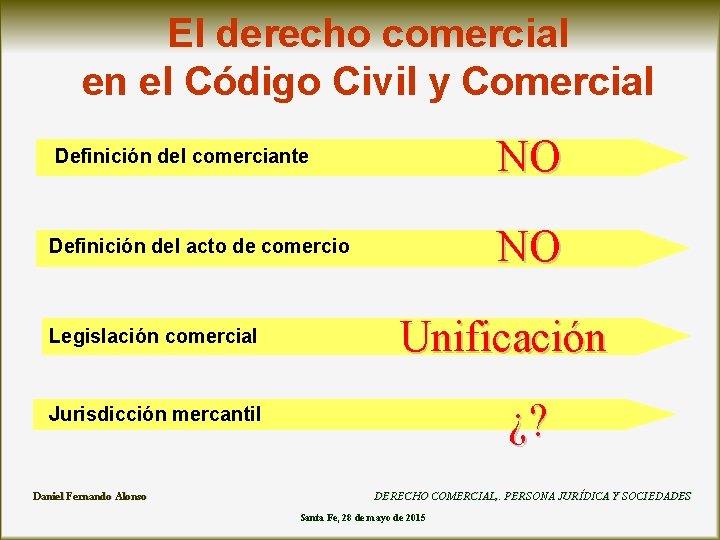 El derecho comercial
en el Código Civil y Comercial

Definición del comerciante NO

Definición del acto de comercio NO

Legislación comercial Unificación

Jurisdicción mercantil ¿?

Daniel Fernando Alonso

DERECHO COMERCIAL,. PERSONA JURÍDICA Y SOCIEDADES

Santa Fe, 28 de mayo de 2015